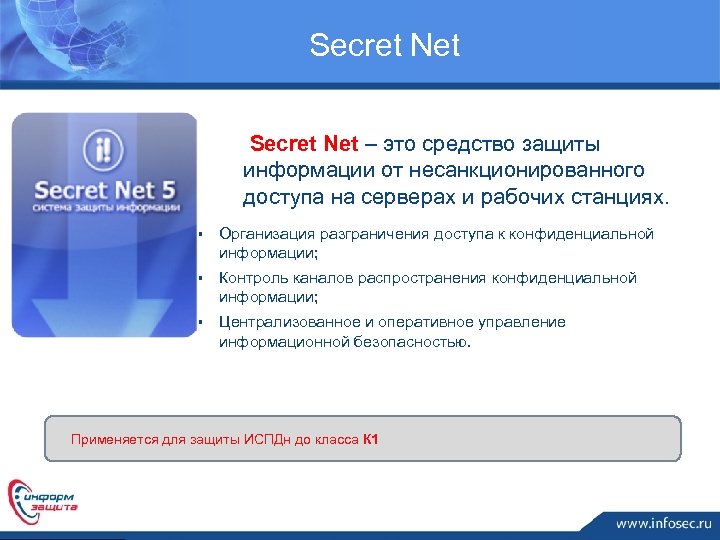 Secret Net

i!
Secret Net 5
система защиты информации

Secret Net – это средство защиты информации от несанкционированного доступа на серверах и рабочих станциях.

▪ Организация разграничения доступа к конфиденциальной информации;
▪ Контроль каналов распространения конфиденциальной информации;
▪ Централизованное и оперативное управление информационной безопасностью.

Применяется для защиты ИСПДн до класса К1

информ защита

www.infosec.ru